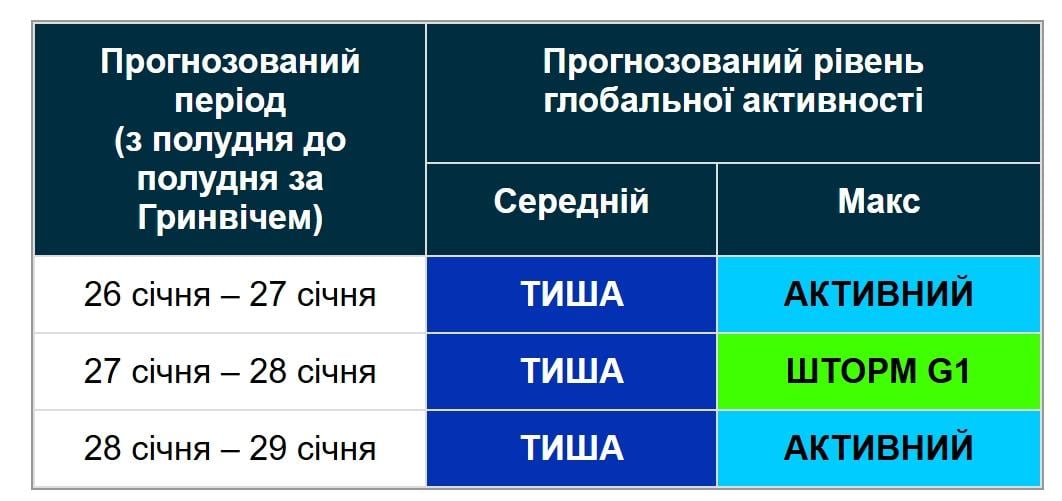 | Прогнозований період (з полудня до полудня за Гринвічем) | Прогнозований рівень глобальної активності | |
|---|---|---|
| | Середній | Макс |
| 26 січня – 27 січня | ТИША | АКТИВНИЙ |
| 27 січня – 28 січня | ТИША | ШТОРМ G1 |
| 28 січня – 29 січня | ТИША | АКТИВНИЙ |